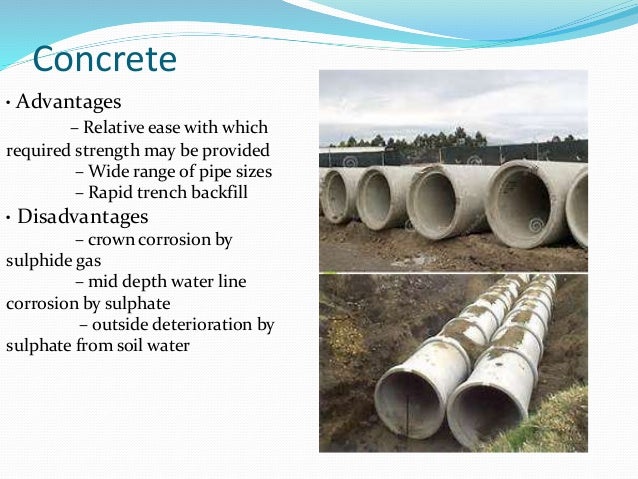 Concrete

• Advantages

– Relative ease with which required strength may be provided

– Wide range of pipe sizes

– Rapid trench backfill

• Disadvantages

– crown corrosion by sulphide gas

– mid depth water line corrosion by sulphate

– outside deterioration by sulphate from soil water